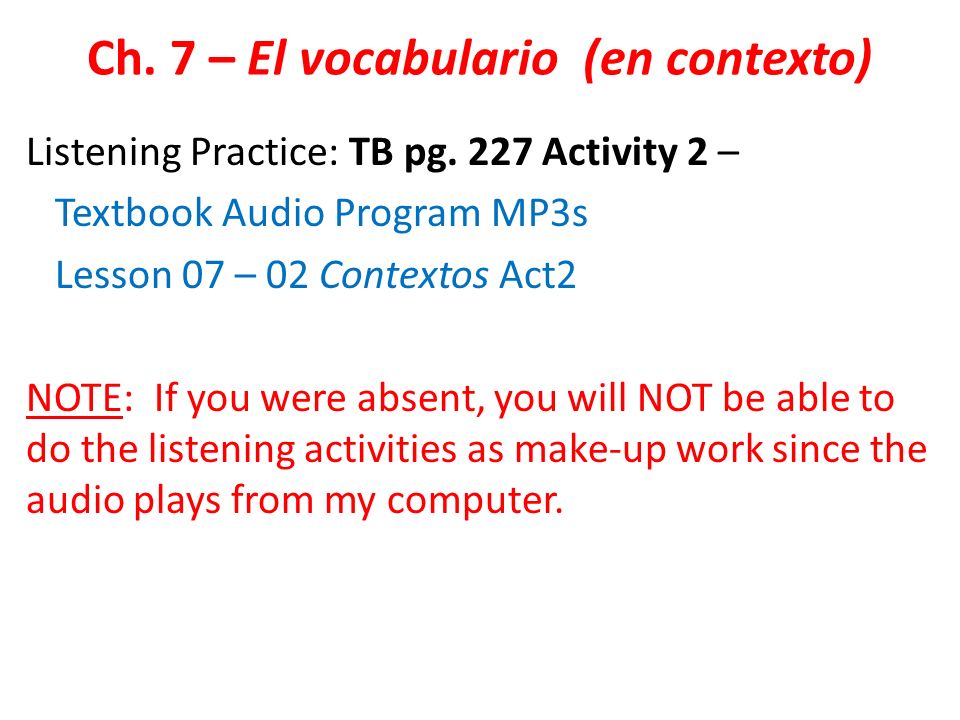 Ch. 7 – El vocabulario (en contexto)

Listening Practice: TB pg. 227 Activity 2 –
Textbook Audio Program MP3s
Lesson 07 – 02 Contextos Act2

NOTE: If you were absent, you will NOT be able to do the listening activities as make-up work since the audio plays from my computer.